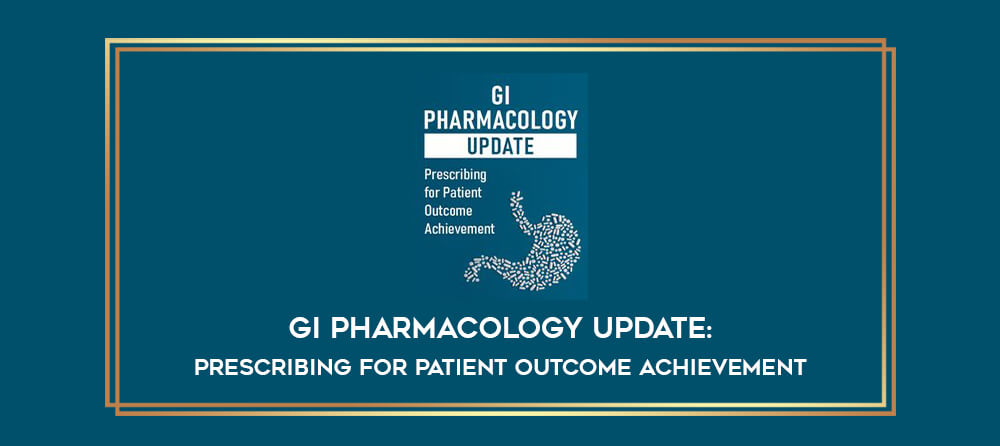 GI PHARMACOLOGY UPDATE

Prescribing for Patient Outcome Achievement

GI PHARMACOLOGY UPDATE:
PRESCRIBING FOR PATIENT OUTCOME ACHIEVEMENT